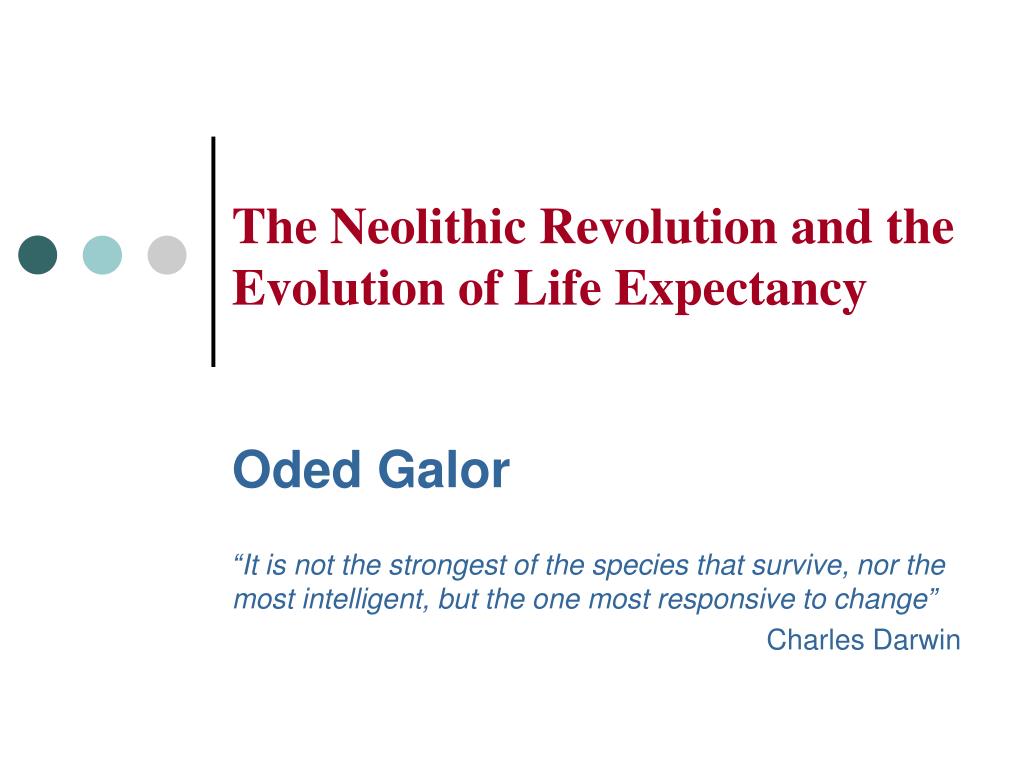 The Neolithic Revolution and the Evolution of Life Expectancy

Oded Galor

“It is not the strongest of the species that survive, nor the most intelligent, but the one most responsive to change”

Charles Darwin